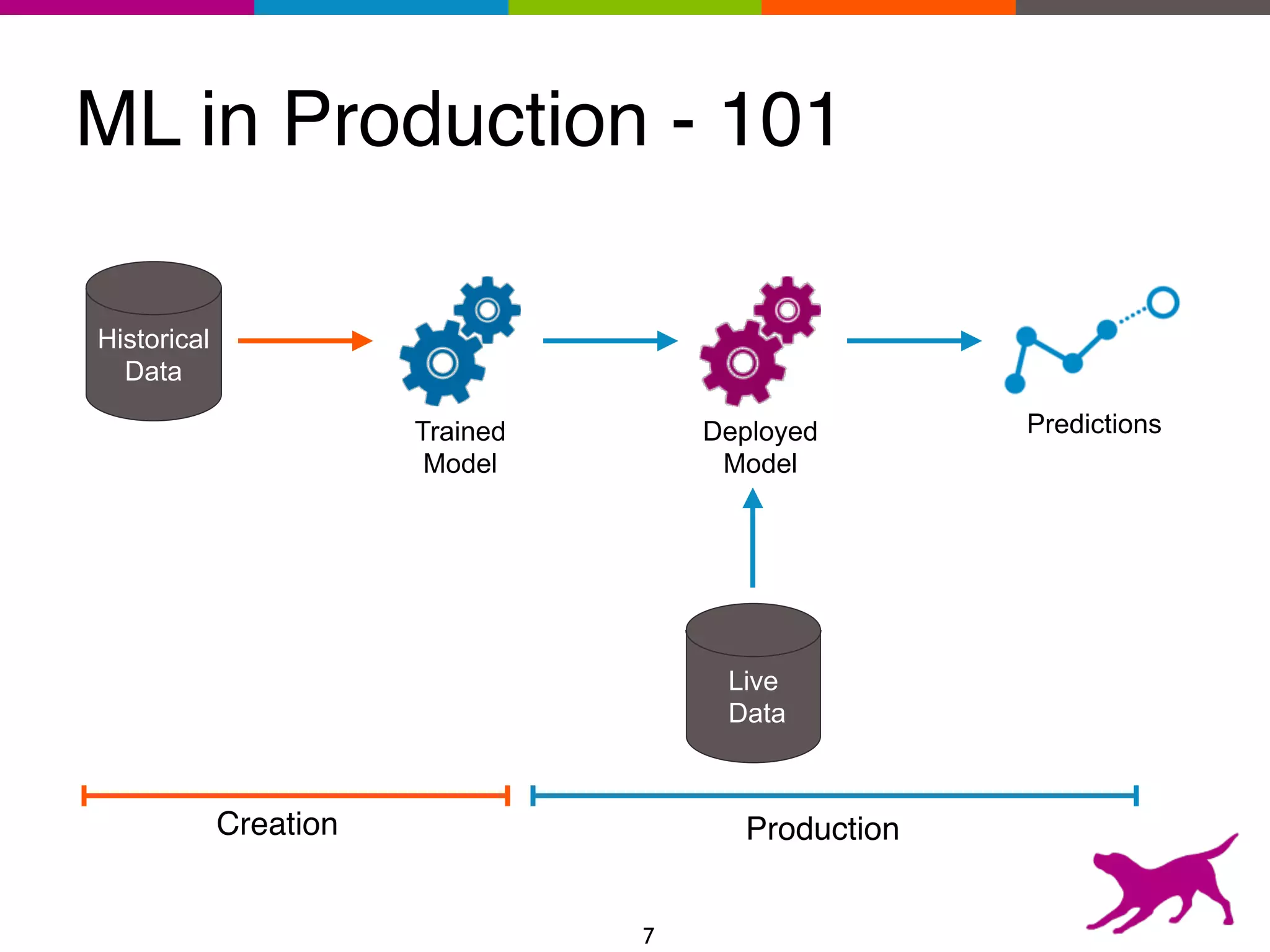 ML in Production - 101

Historical Data

Trained Model

Deployed Model

Predictions

Live Data

Creation

Production

7